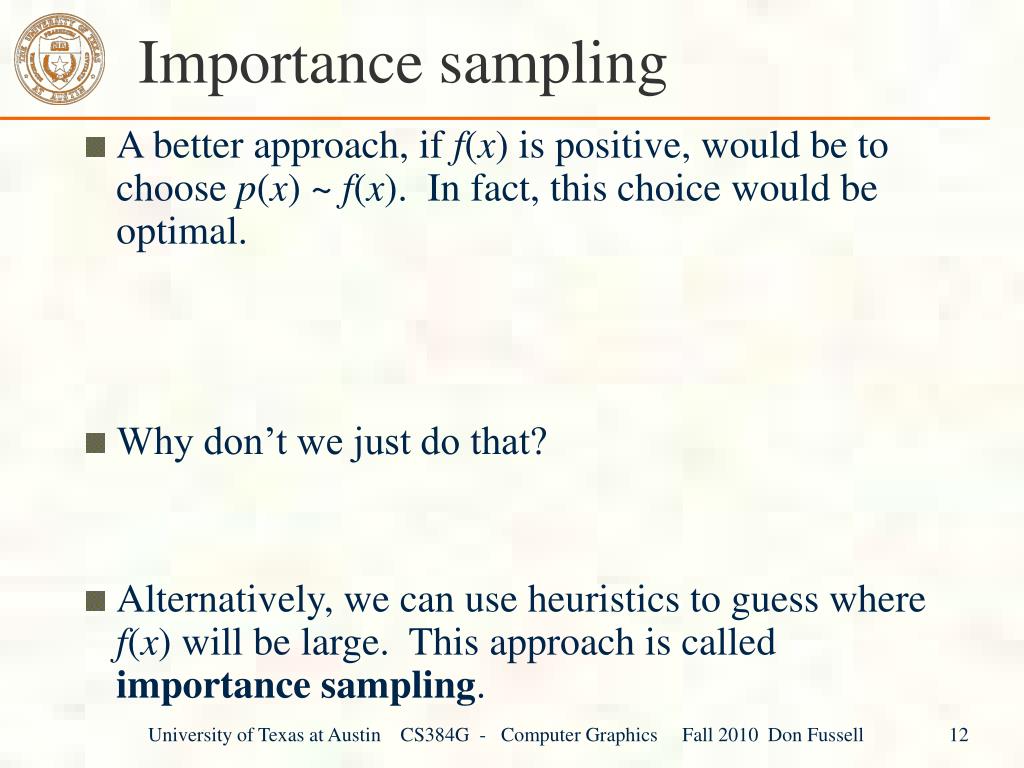 Importance sampling

A better approach, if $f(x)$ is positive, would be to choose $p(x) \sim f(x)$. In fact, this choice would be optimal.

Why don't we just do that?

Alternatively, we can use heuristics to guess where $f(x)$ will be large. This approach is called **importance sampling**.

University of Texas at Austin CS384G - Computer Graphics Fall 2010 Don Fussell 12